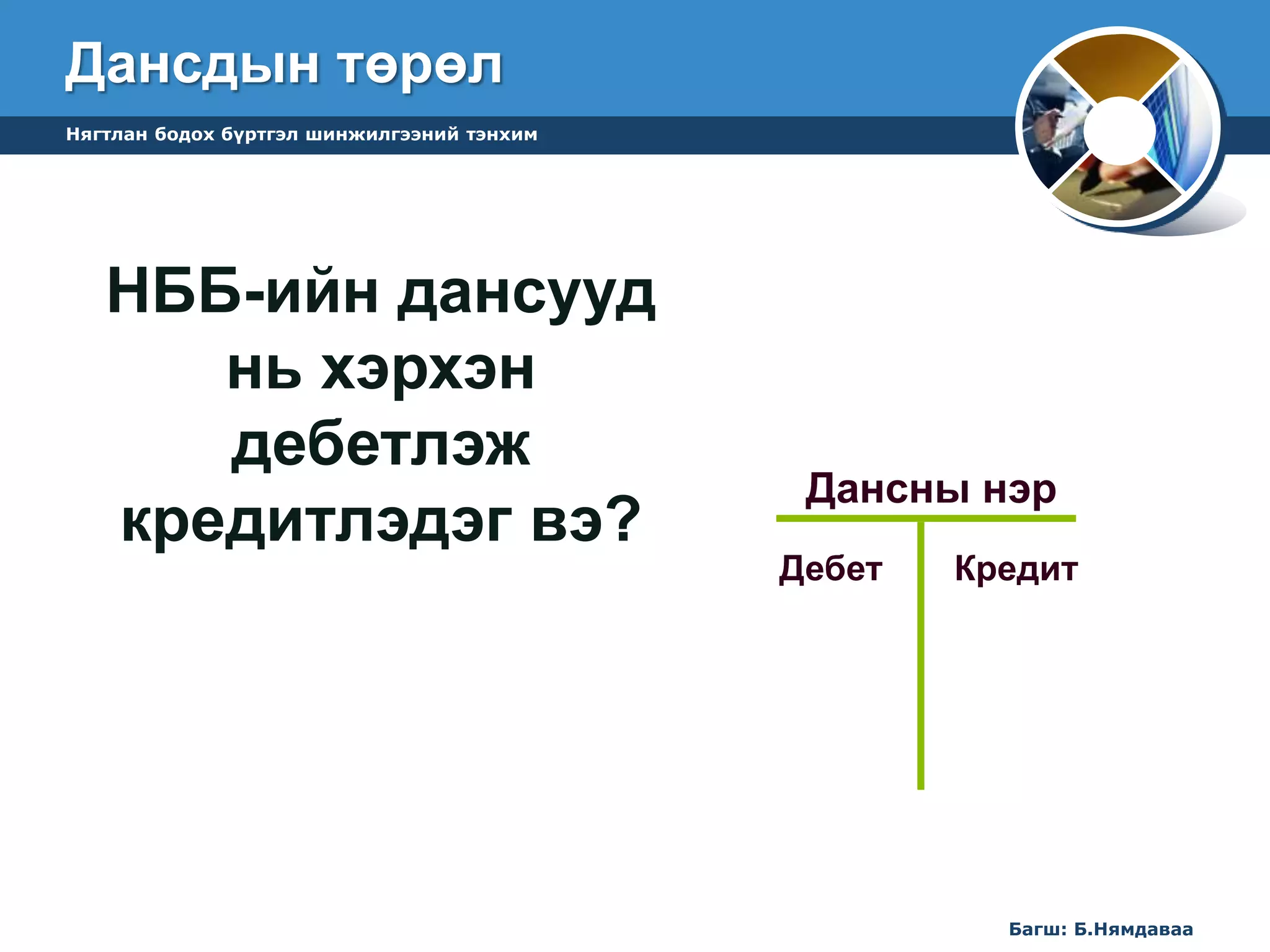 Дансдын төрөл

Нягтлан бодох бүртгэл шинжилгээний тэнхим

НББ-ийн дансууд нь хэрхэн дебетлэж кредитлэдэг вэ?

Дансны нэр

Дебет

Кредит

Багш: Б.Нямдаваа